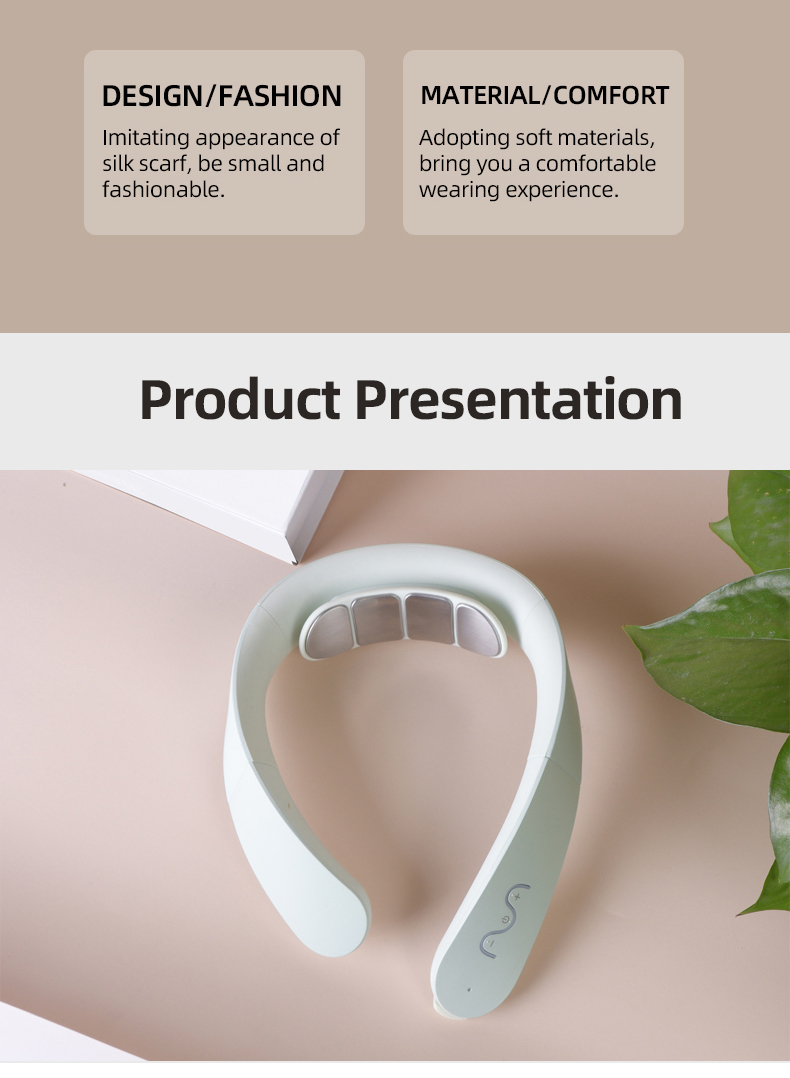 DESIGN/FASHION
Imitating appearance of silk scarf, be small and fashionable.

MATERIAL/COMFORT
Adopting soft materials, bring you a comfortable wearing experience.

Product Presentation